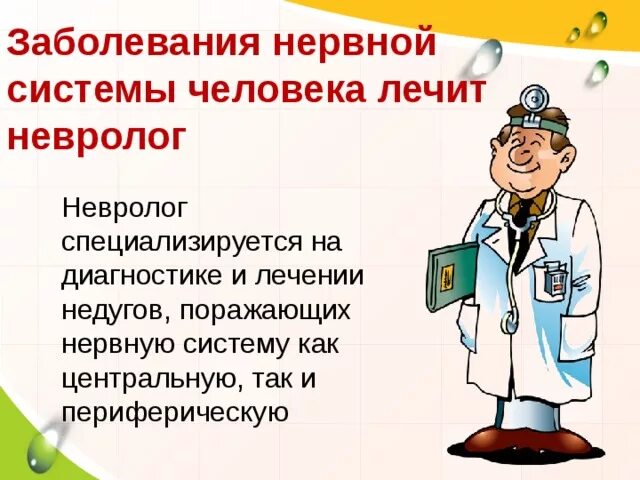 Заболевания нервной системы человека лечит невролог

Невролог специализируется на диагностике и лечении недугов, поражающих нервную систему как центральную, так и периферическую